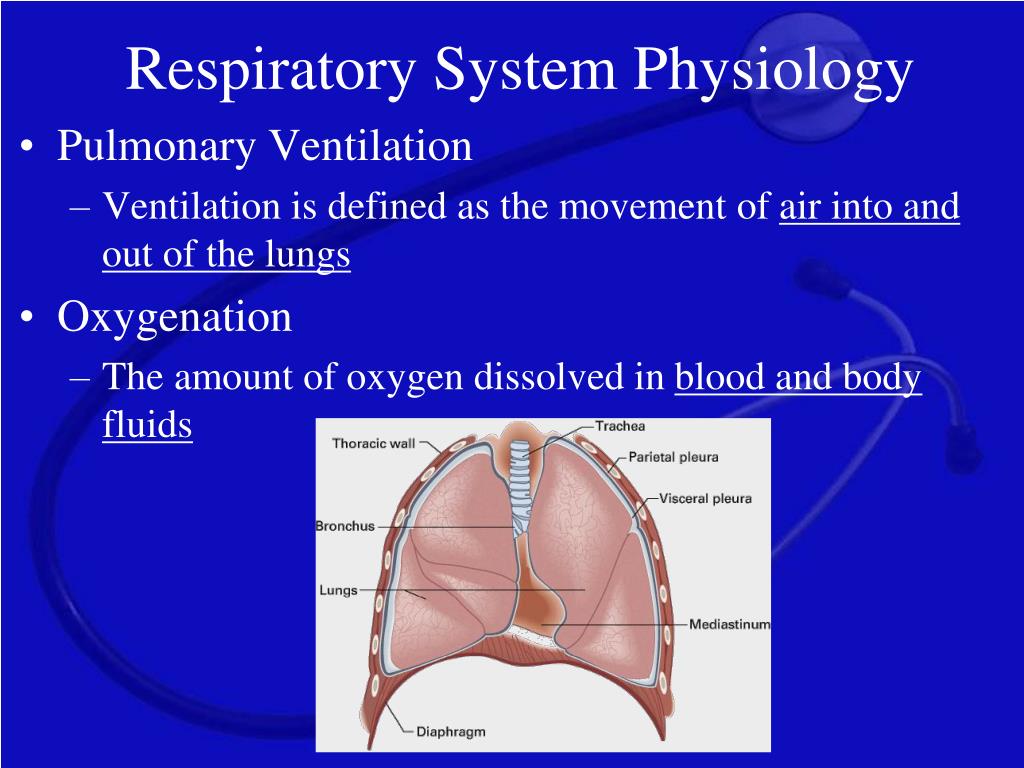 Respiratory System Physiology

• Pulmonary Ventilation

– Ventilation is defined as the movement of air into and out of the lungs

• Oxygenation

– The amount of oxygen dissolved in blood and body fluids

Thoracic wall
Trachea
Parietal pleura
Visceral pleura
Bronchus
Lungs
Mediastinum
Diaphragm